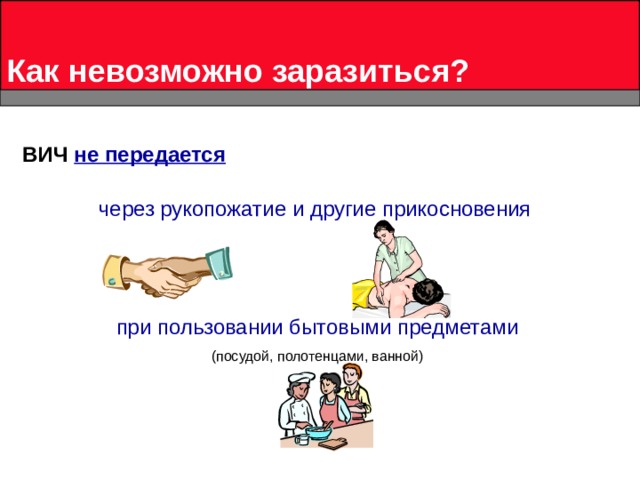 Как невозможно заразиться?

ВИЧ не передается

через рукопожатие и другие прикосновения

при пользовании бытовыми предметами

(посудой, полотенцами, ванной)